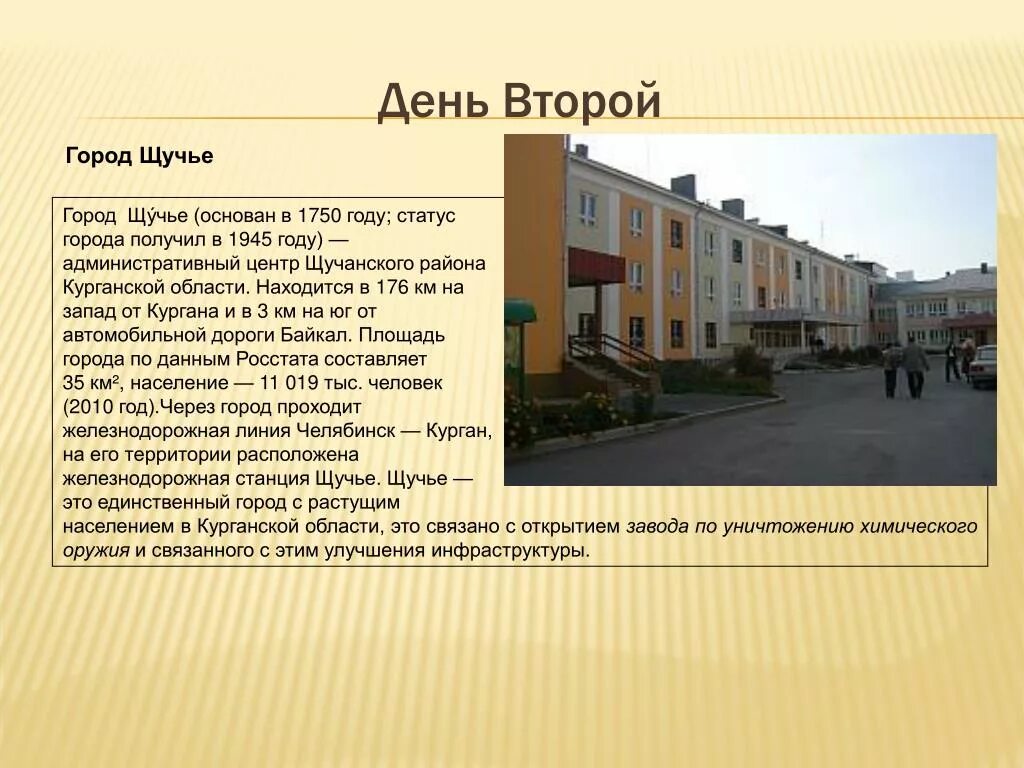 День Второй

Город Щучье

Город Щу́чье (основан в 1750 году; статус города получил в 1945 году) — административный центр Щучанского района Курганской области. Находится в 176 км на запад от Кургана и в 3 км на юг от автомобильной дороги Байкал. Площадь города по данным Росстата составляет 35 км², население — 11 019 тыс. человек (2010 год).Через город проходит железнодорожная линия Челябинск — Курган, на его территории расположена железнодорожная станция Щучье. Щучье — это единственный город с растущим населением в Курганской области, это связано с открытием завода по уничтожению химического оружия и связанного с этим улучшения инфраструктуры.